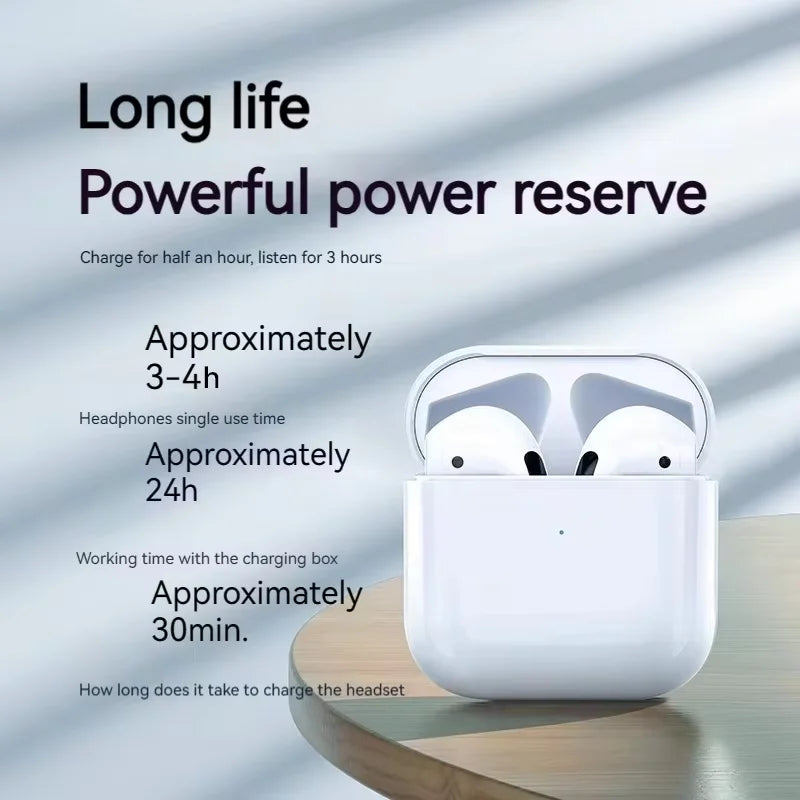 Long life
Powerful power reserve

Charge for half an hour, listen for 3 hours

Approximately
3-4h

Headphones single use time

Approximately
24h

Working time with the charging box

Approximately
30min.

How long does it take to charge the headset